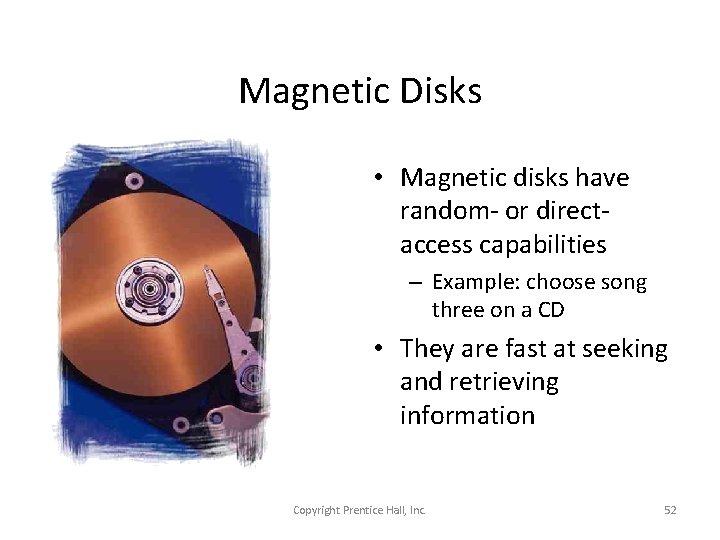 Magnetic Disks

• Magnetic disks have random- or direct-access capabilities

– Example: choose song three on a CD

• They are fast at seeking and retrieving information

Copyright Prentice Hall, Inc.

52